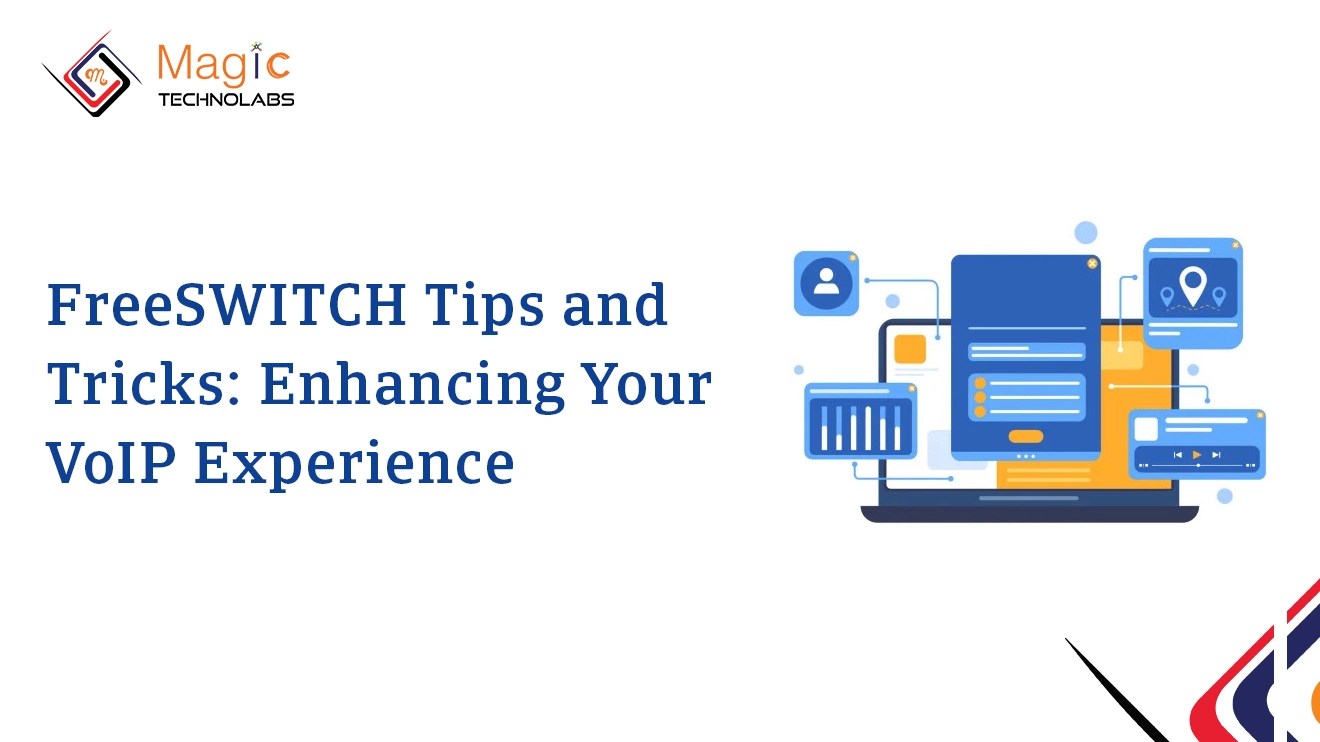 Magic
TECHNOLABS

FreeSWITCH Tips and Tricks: Enhancing Your VoIP Experience